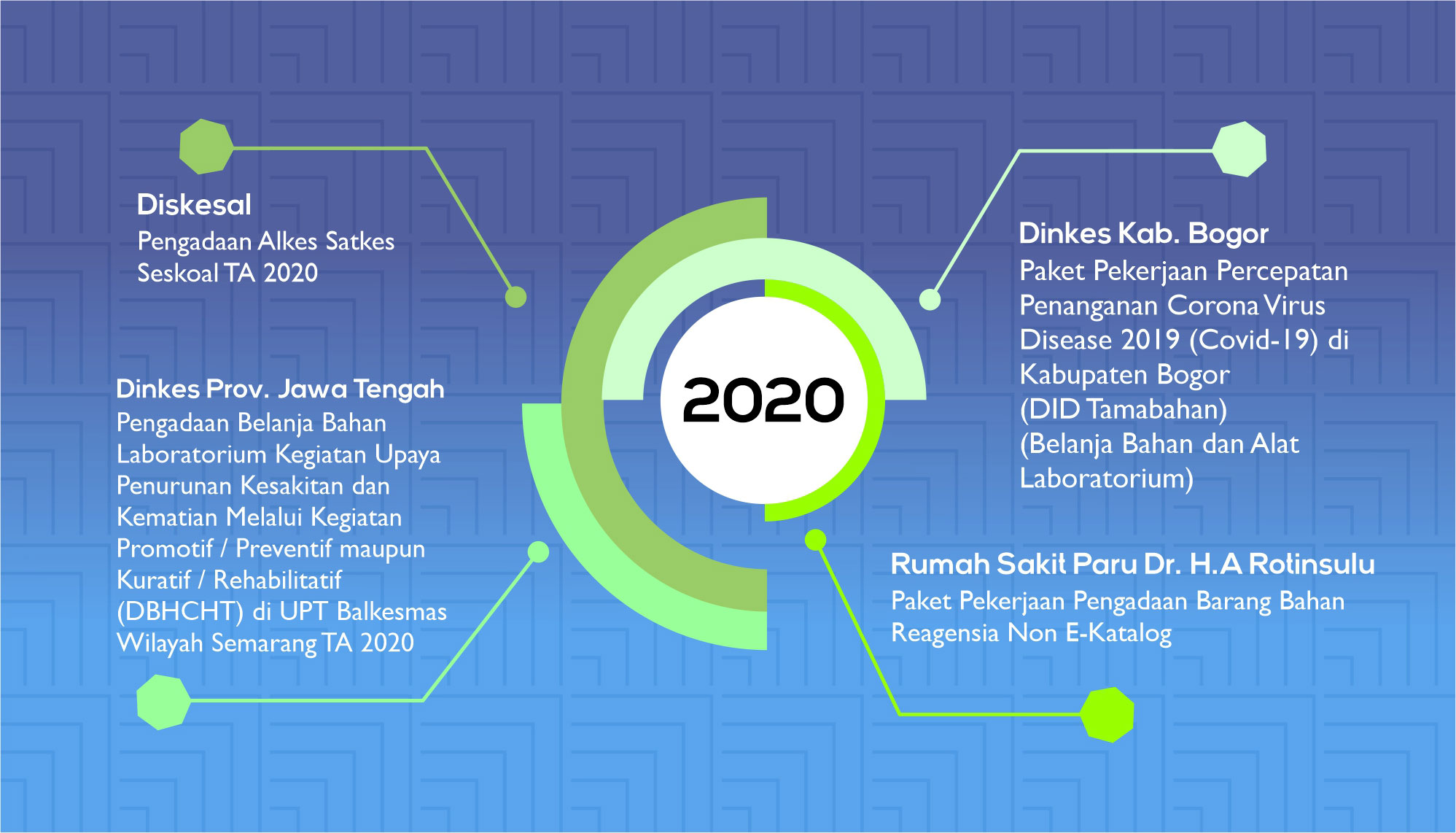 Diskesal
Pengadaan Alkes Satkes Seskoal TA 2020

Dinkes Prov. Jawa Tengah
Pengadaan Belanja Bahan Laboratorium Kegiatan Upaya Penurunan Kesakitan dan Kematian Melalui Kegiatan Promotif / Preventif maupun Kuratif / Rehabilitatif (DBHCHT) di UPT Balkesmas Wilayah Semarang TA 2020

2020

Dinkes Kab. Bogor
Paket Pekerjaan Percepatan Penanganan Corona Virus Disease 2019 (Covid-19) di Kabupaten Bogor
(DID Tamabahan)
(Belanja Bahan dan Alat Laboratorium)

Rumah Sakit Paru Dr. H.A Rotinsulu
Paket Pekerjaan Pengadaan Barang Bahan Reagensia Non E-Katalog